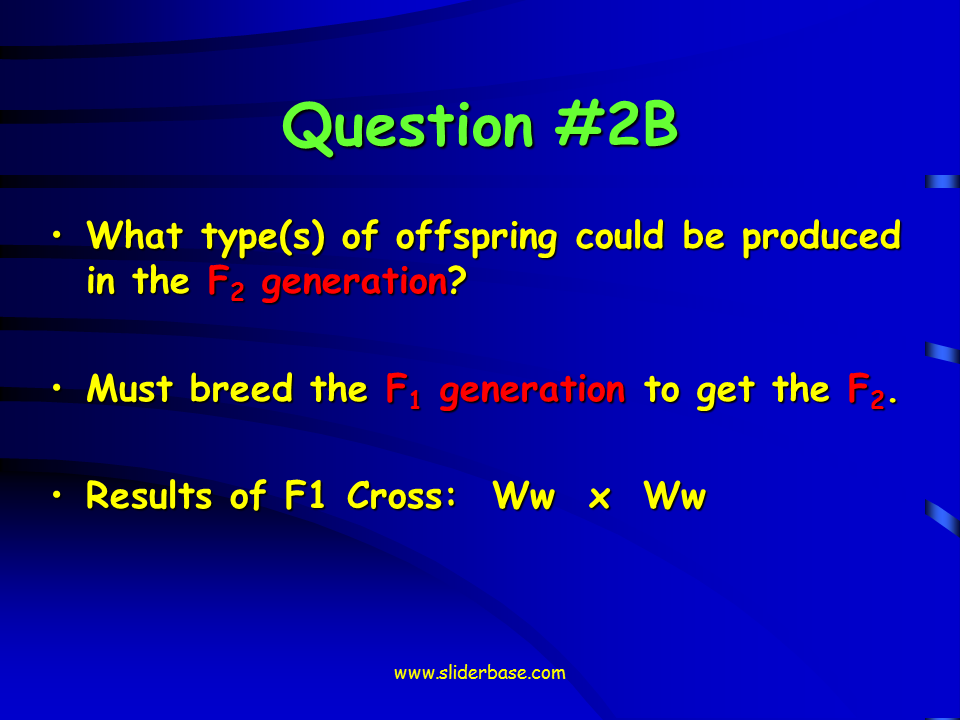 Question #2B

• What type(s) of offspring could be produced in the $F_2$ generation?

• Must breed the $F_1$ generation to get the $F_2$.

• Results of F1 Cross: Ww x Ww

www.sliderbase.com